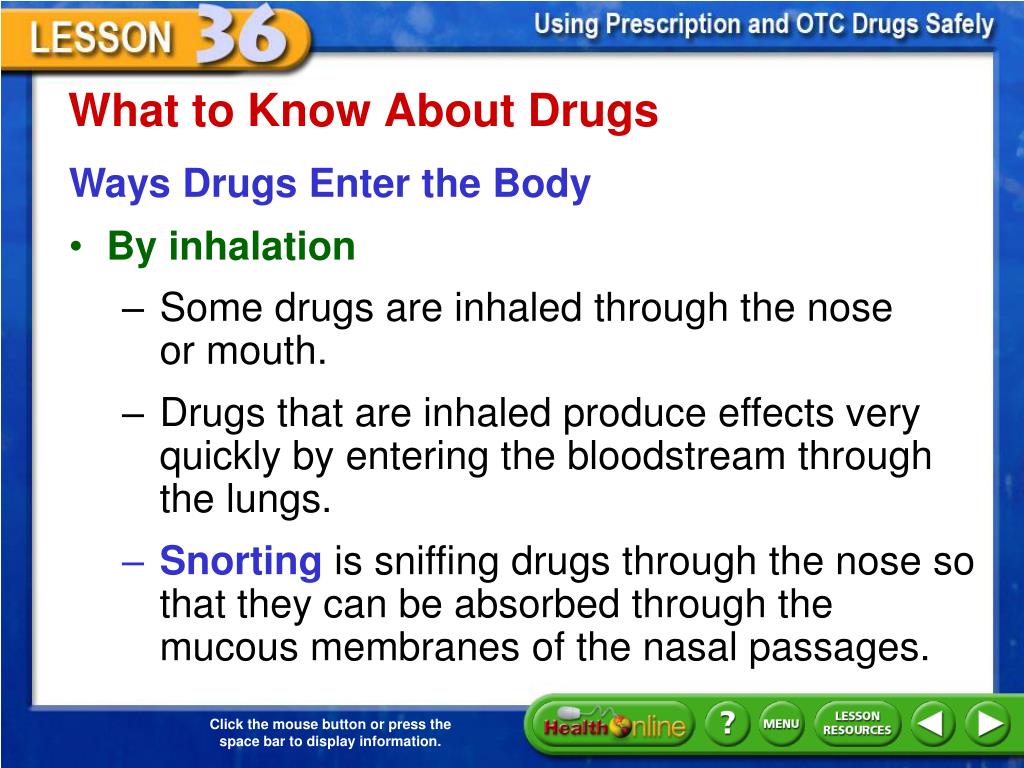 LESSON 36

Using Prescription and OTC Drugs Safely

What to Know About Drugs

Ways Drugs Enter the Body

• By inhalation

– Some drugs are inhaled through the nose or mouth.

– Drugs that are inhaled produce effects very quickly by entering the bloodstream through the lungs.

– Snorting is sniffing drugs through the nose so that they can be absorbed through the mucous membranes of the nasal passages.

Click the mouse button or press the space bar to display information.

Health Online

?

MENU

LESSON RESOURCES